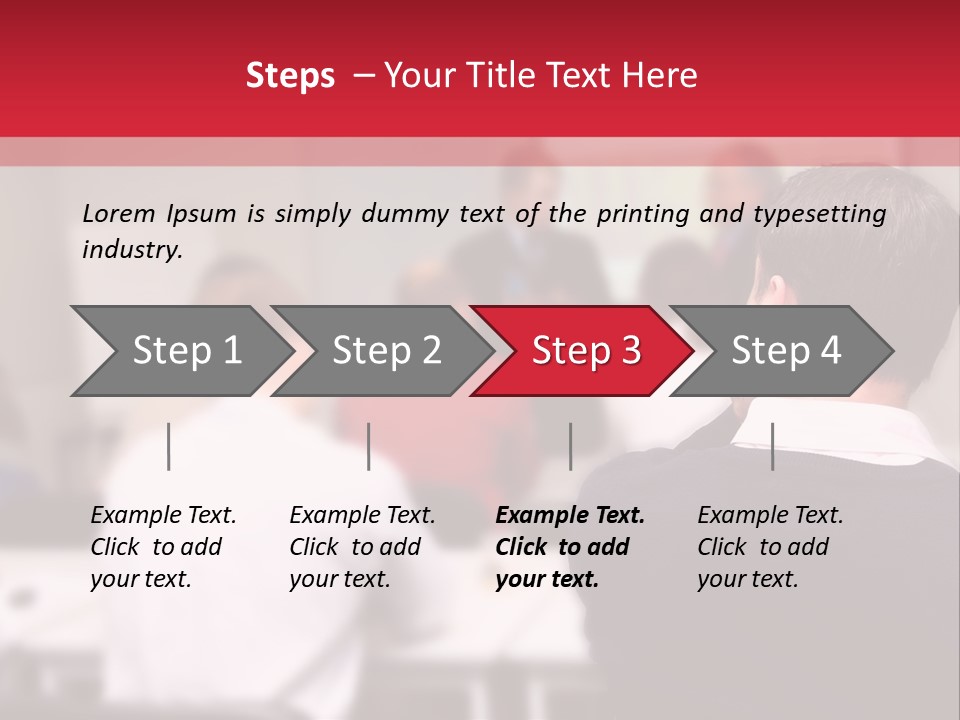 Steps – Your Title Text Here

Lorem Ipsum is simply dummy text of the printing and typesetting industry.

Step 1

Step 2

Step 3

Step 4

Example Text. Click to add your text.

Example Text. Click to add your text.

Example Text. Click to add your text.

Example Text. Click to add your text.